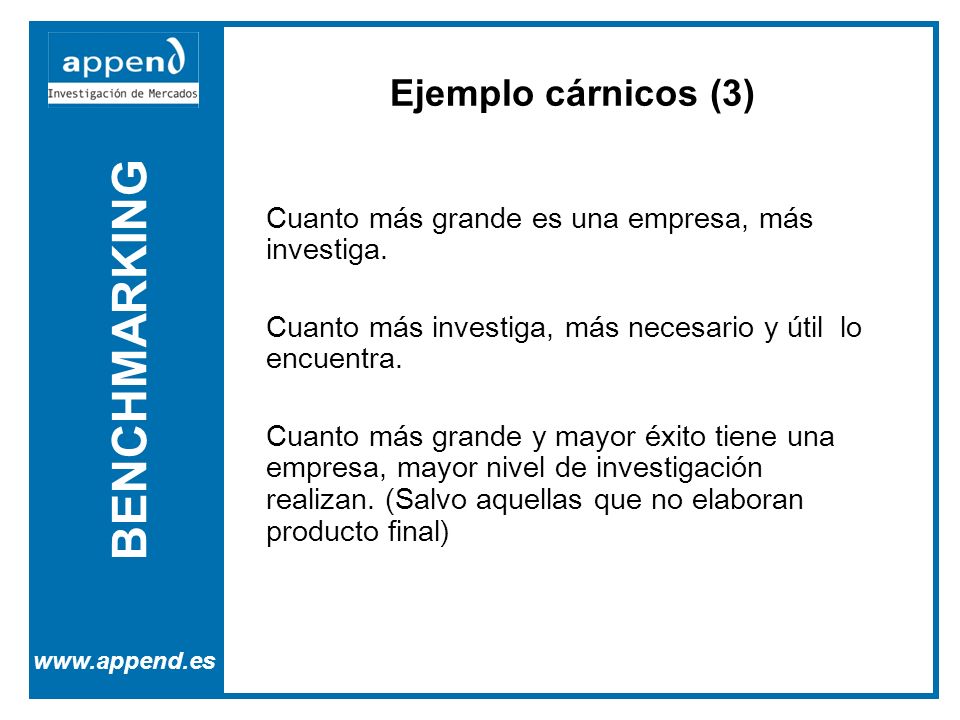 append
Investigación de Mercados

BENCHMARKING

www.append.es

Ejemplo cárnicos (3)

Cuanto más grande es una empresa, más investiga.

Cuanto más investiga, más necesario y útil lo encuentra.

Cuanto más grande y mayor éxito tiene una empresa, mayor nivel de investigación realizan. (Salvo aquellas que no elaboran producto final)